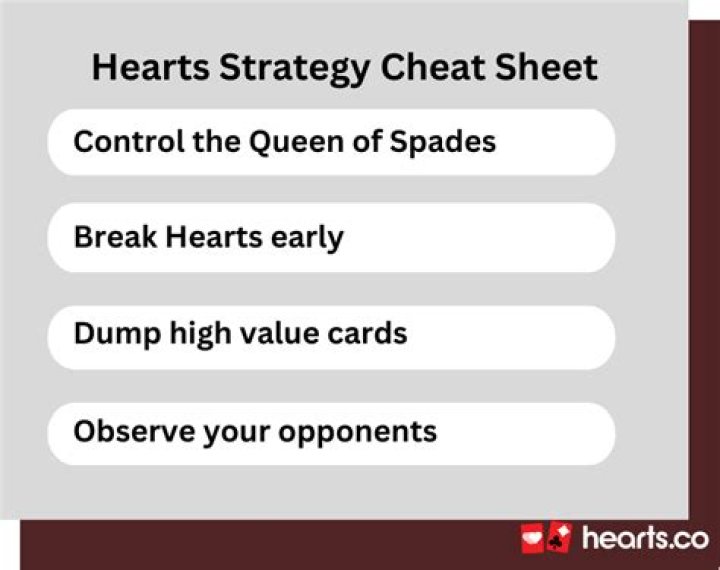 Hearts Strategy Cheat Sheet

Control the Queen of Spades

Break Hearts early

Dump high value cards

Observe your opponents

hearts.co